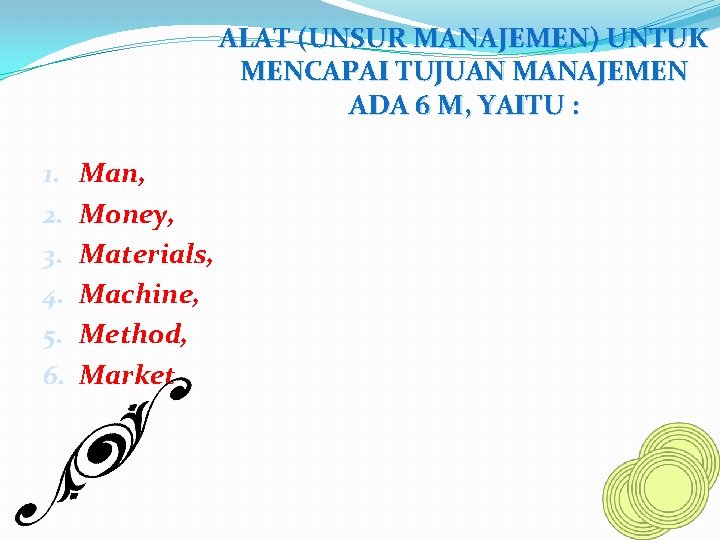 ALAT (UNSUR MANAJEMEN) UNTUK MENCAPAI TUJUAN MANAJEMEN ADA 6 M, YAITU :

1. Man,
2. Money,
3. Materials,
4. Machine,
5. Method,
6. Market